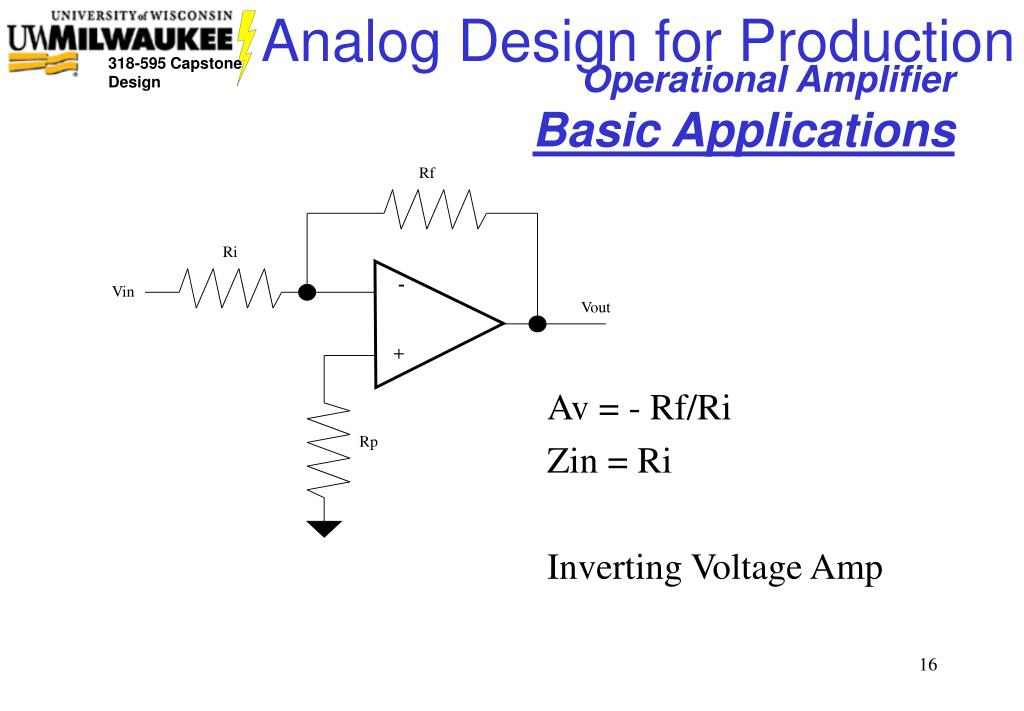 UNIVERSITY of WISCONSIN
UWMILWAUKEE
318-595 Capstone Design

Analog Design for Production
Operational Amplifier
Basic Applications

Rf
Ri
Vin
-
+
Vout
Rp

Av = - Rf/Ri
Zin = Ri

Inverting Voltage Amp

16